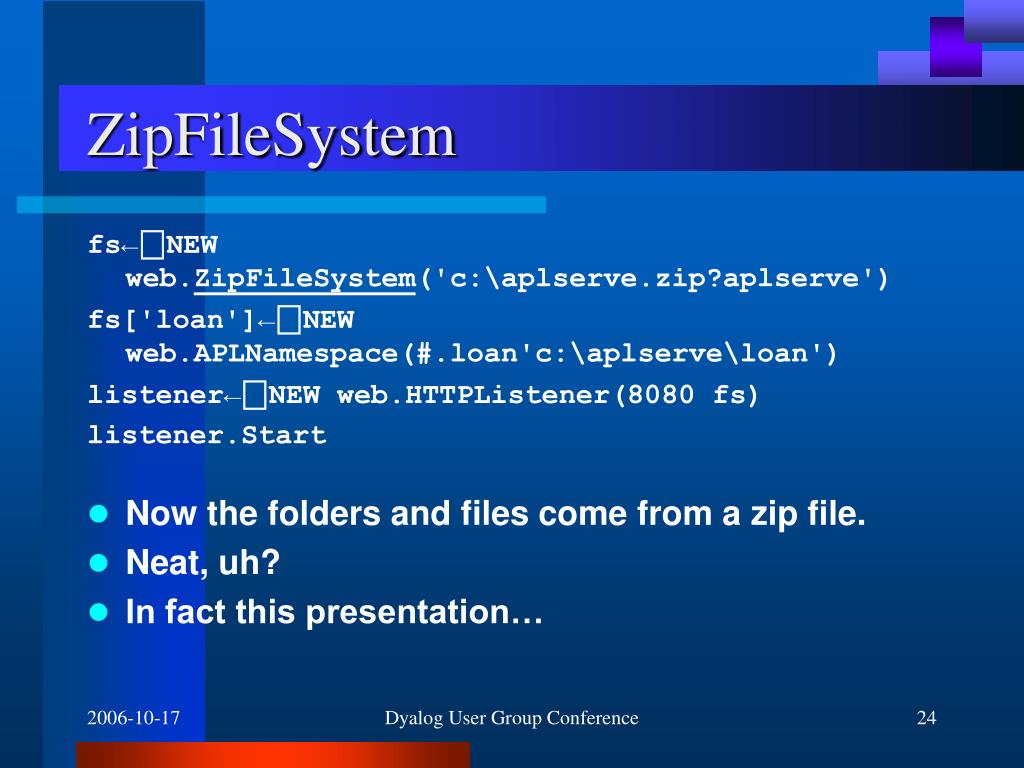 ZipFileSystem

fs←⎕NEW web.ZipFileSystem('c:\aplserve.zip?aplserve')
fs['loan']←⎕NEW web.APLNamespace(#.loan'c:\aplserve\loan')
listener←⎕NEW web.HTTPListener(8080 fs)
listener.Start

- Now the folders and files come from a zip file.
- Neat, uh?
- In fact this presentation…

2006-10-17

Dyalog User Group Conference

24